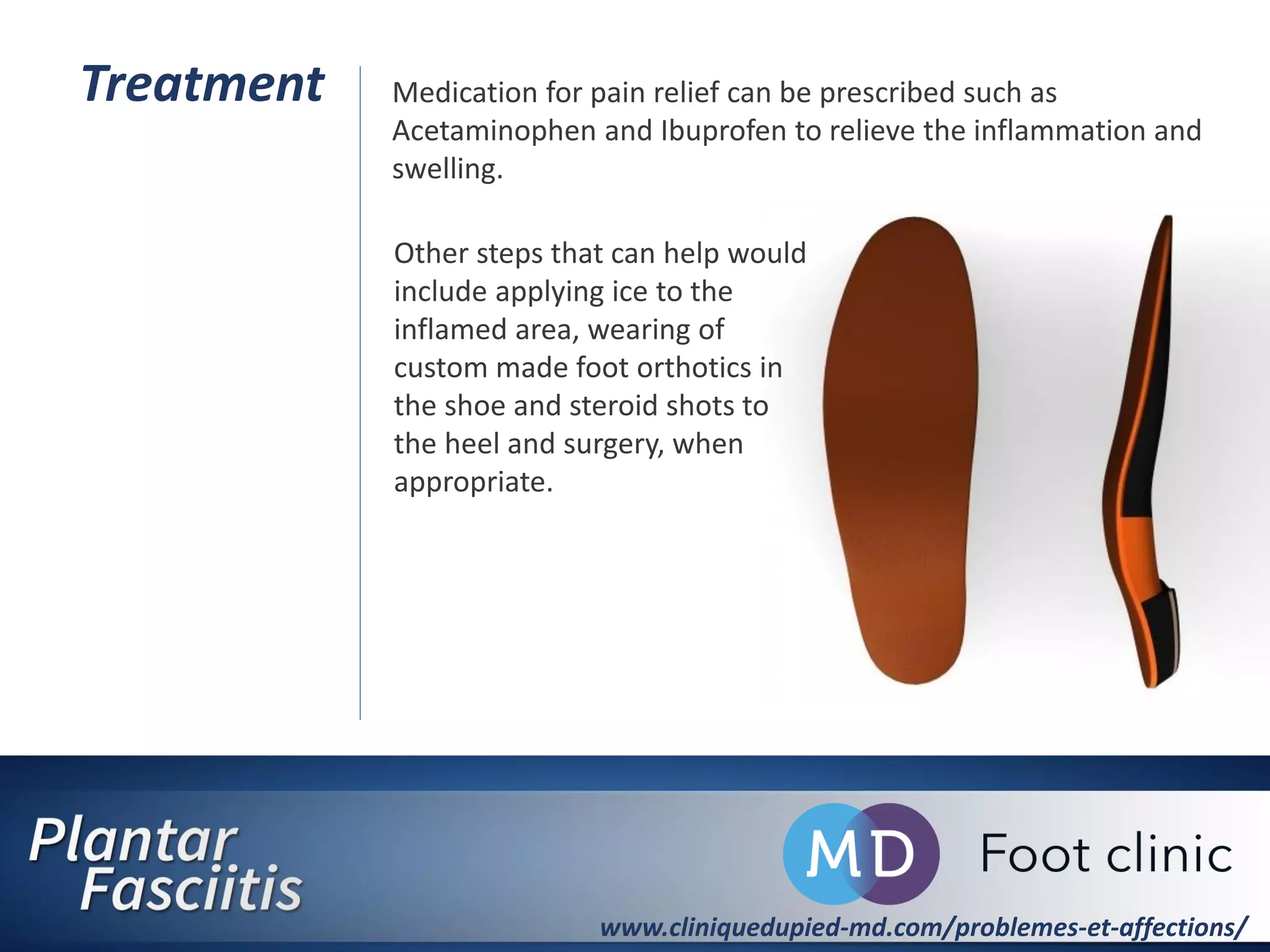 Treatment

Medication for pain relief can be prescribed such as Acetaminophen and Ibuprofen to relieve the inflammation and swelling.

Other steps that can help would include applying ice to the inflamed area, wearing of custom made foot orthotics in the shoe and steroid shots to the heel and surgery, when appropriate.

Plantar Fasciitis

MD Foot clinic

www.cliniquedupied-md.com/problemes-et-affections/